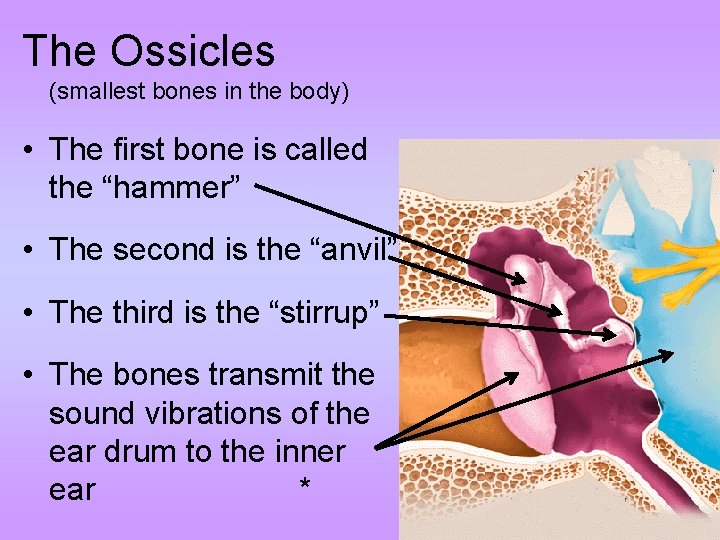 The Ossicles
(smallest bones in the body)

• The first bone is called the “hammer”

• The second is the “anvil”

• The third is the “stirrup”

• The bones transmit the sound vibrations of the ear drum to the inner ear *